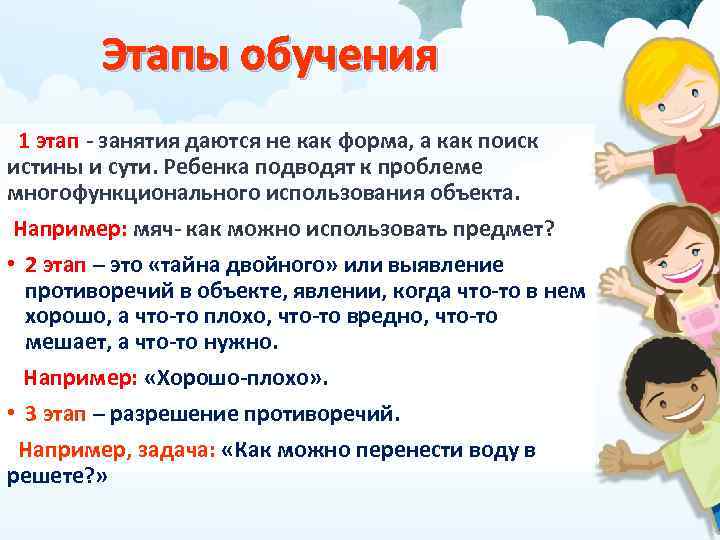 Этапы обучения

1 этап - занятия даются не как форма, а как поиск истины и сути. Ребенка подводят к проблеме многофункционального использования объекта.

Например: мяч- как можно использовать предмет?

• 2 этап – это «тайна двойного» или выявление противоречий в объекте, явлении, когда что-то в нем хорошо, а что-то плохо, что-то вредно, что-то мешает, а что-то нужно.

Например: «Хорошо-плохо».

• 3 этап – разрешение противоречий.

Например, задача: «Как можно перенести воду в решете?»